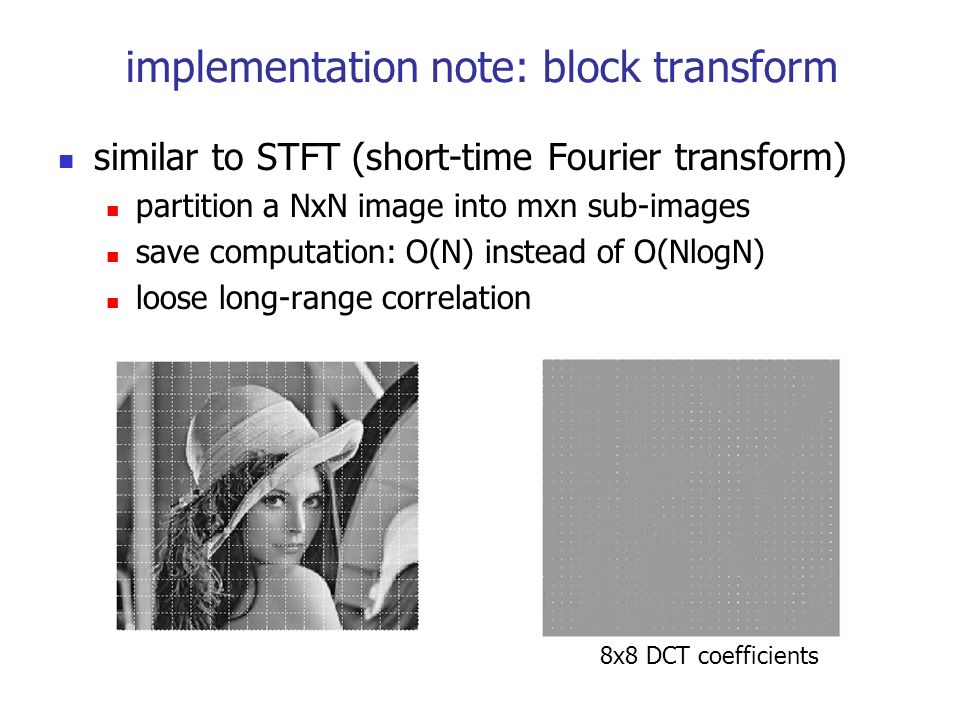 implementation note: block transform

similar to STFT (short-time Fourier transform)

partition a NxN image into mxn sub-images

save computation: O(N) instead of O(NlogN)

loose long-range correlation

8x8 DCT coefficients